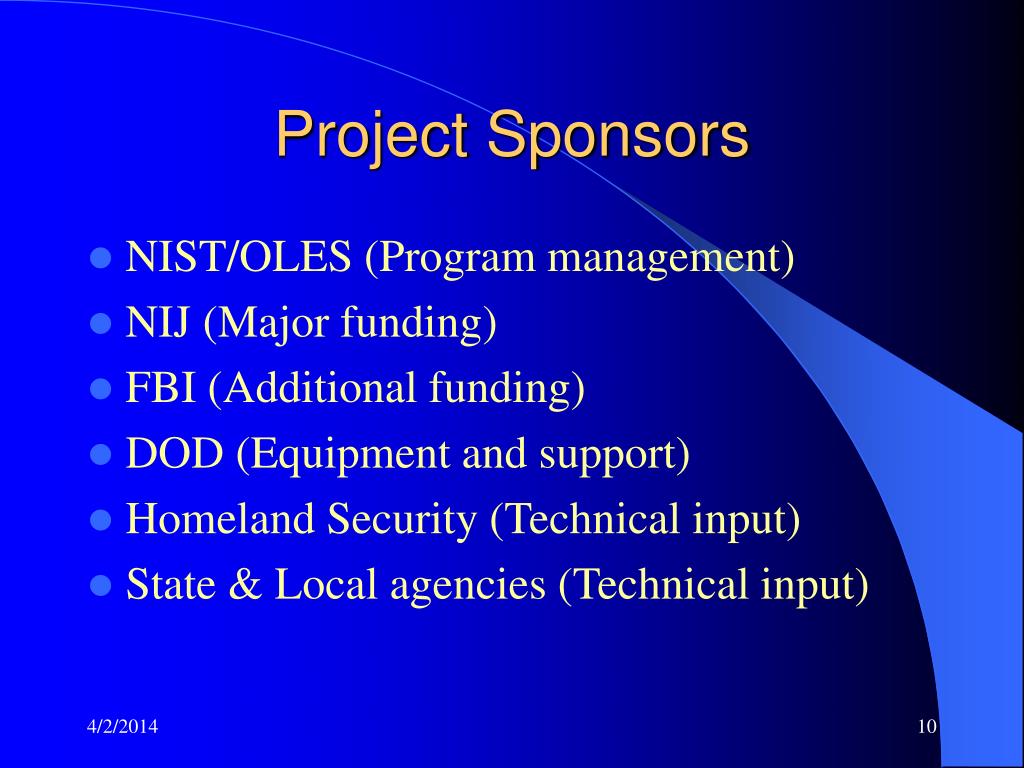 Project Sponsors

- NIST/OLES (Program management)
- NIJ (Major funding)
- FBI (Additional funding)
- DOD (Equipment and support)
- Homeland Security (Technical input)
- State & Local agencies (Technical input)

4/2/2014

10